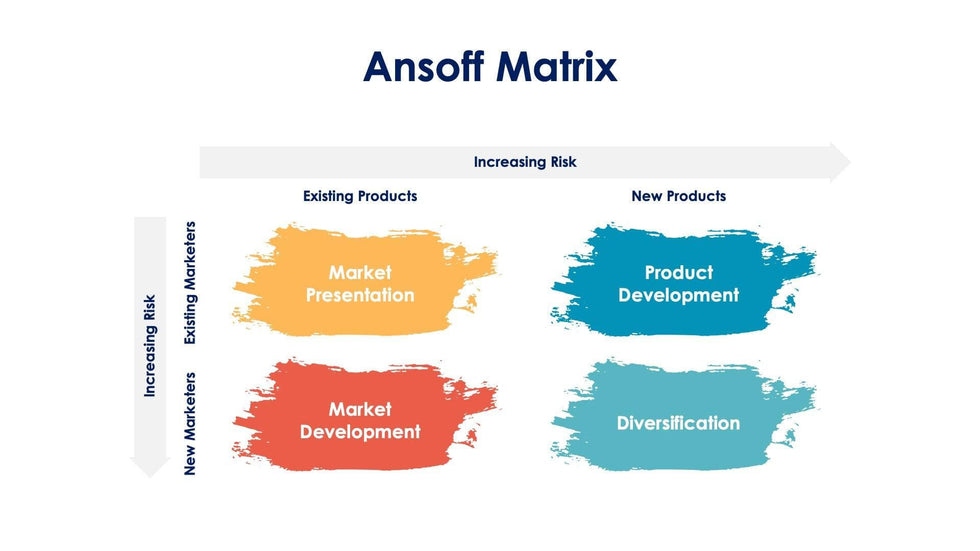 Ansoff Matrix

Increasing Risk

Existing Products

New Products

Increasing Risk

Existing Marketers

New Marketers

Market Presentation

Product Development

Market Development

Diversification